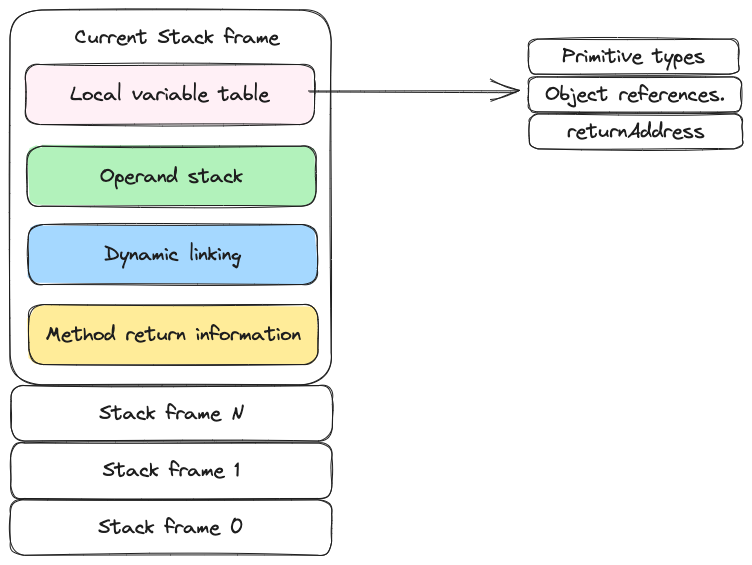 Current Stack frame

Local variable table

Operand stack

Dynamic linking

Method return information

Stack frame N

Stack frame 1

Stack frame 0

Primitive types

Object references.

returnAddress